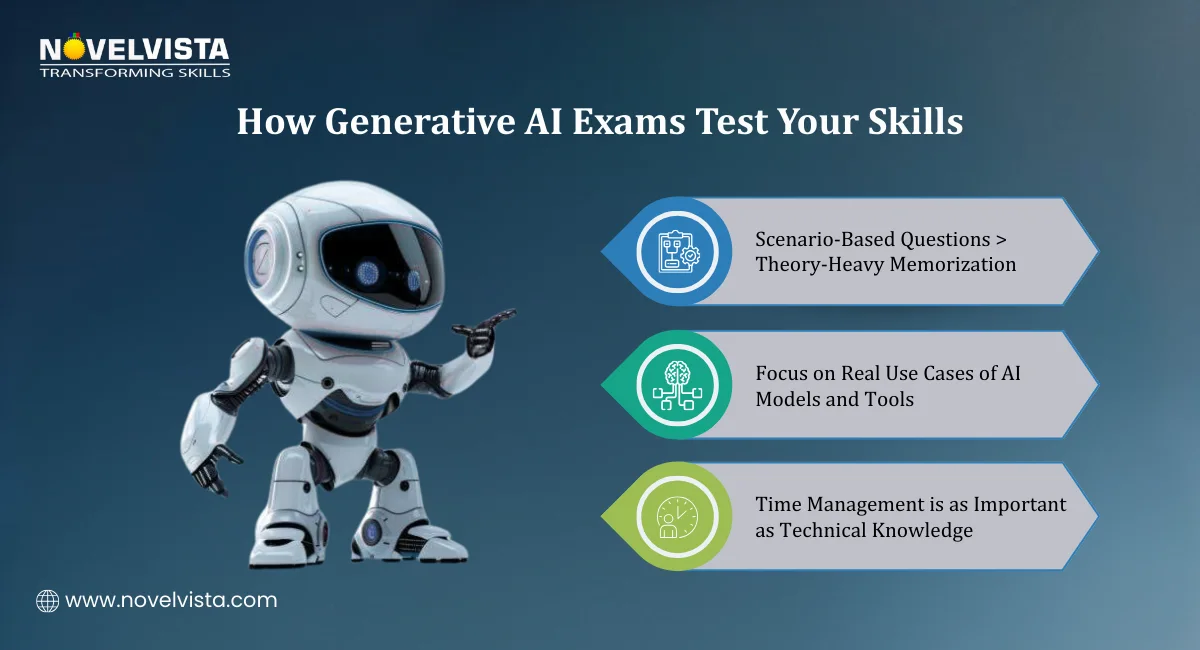 NOVELVISTA
TRANSFORMING SKILLS

How Generative AI Exams Test Your Skills

Scenario-Based Questions > Theory-Heavy Memorization

Focus on Real Use Cases of AI Models and Tools

Time Management is as Important as Technical Knowledge

www.novelvista.com